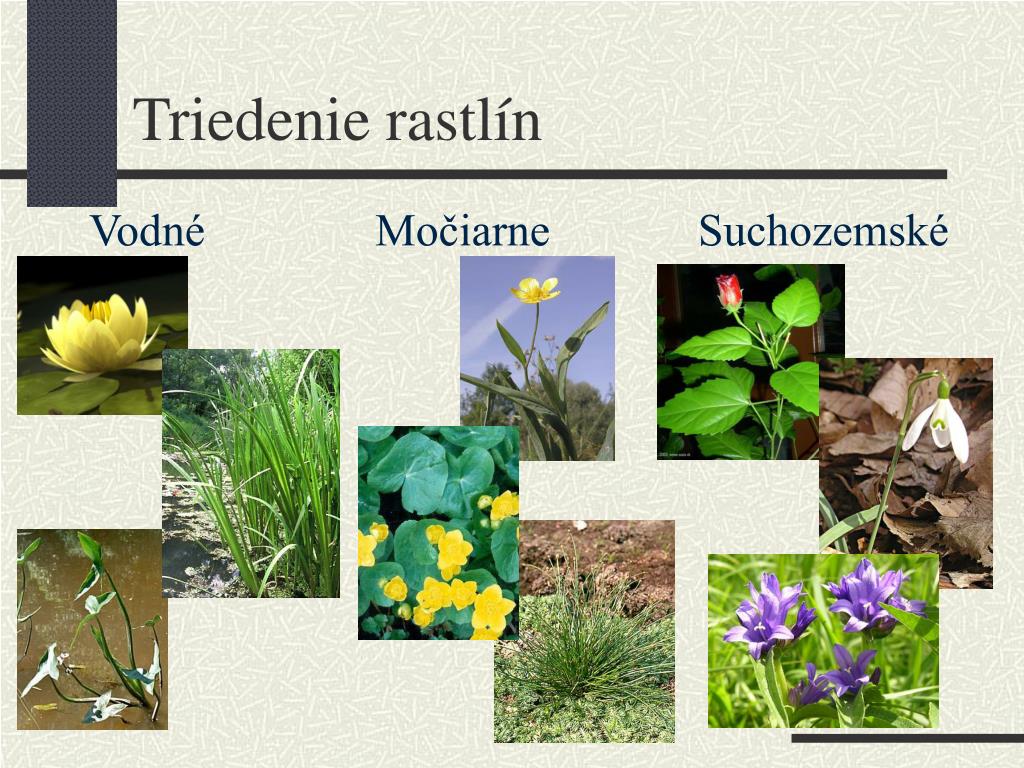 Triedenie rastlín

Vodné

Močiarne

Suchozemské